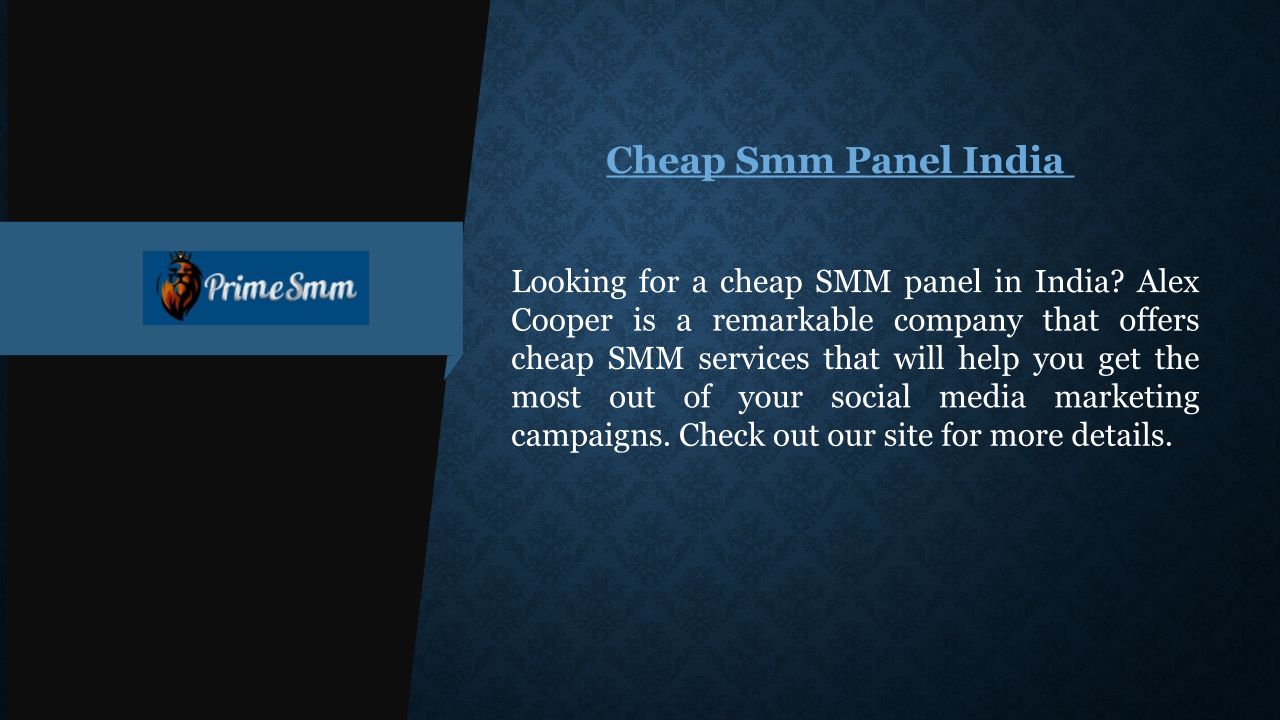 PrimeSmm

Cheap Smm Panel India

Looking for a cheap SMM panel in India? Alex Cooper is a remarkable company that offers cheap SMM services that will help you get the most out of your social media marketing campaigns. Check out our site for more details.